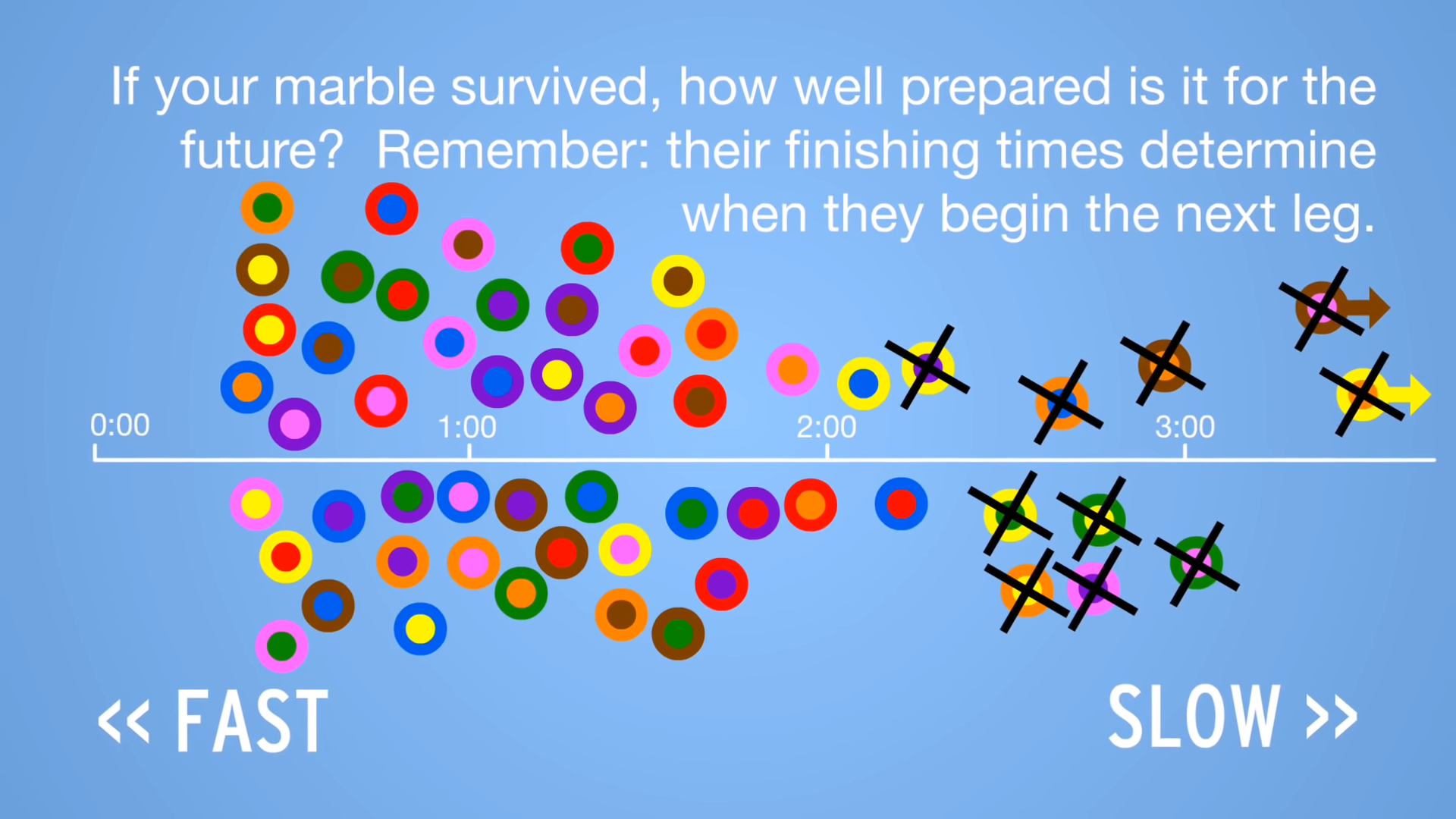 If your marble survived, how well prepared is it for the future? Remember: their finishing times determine when they begin the next leg.

0:00
1:00
2:00
3:00

<< FAST
SLOW >>